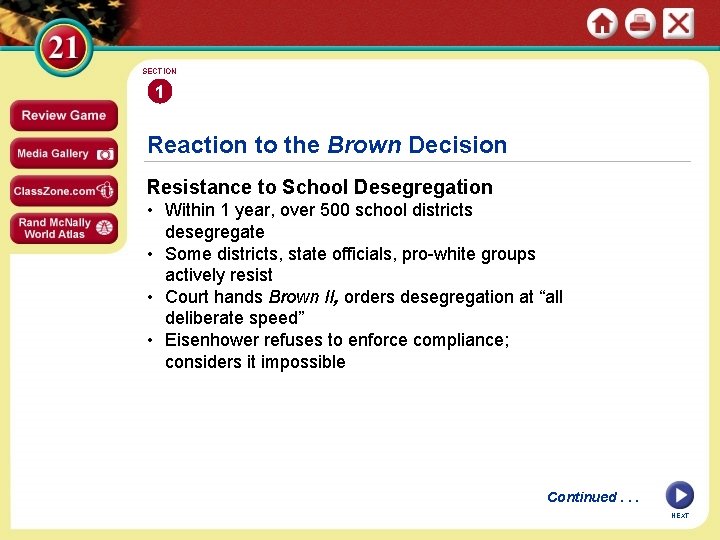 21

Review Game
Media Gallery
ClassZone.com
Rand McNally World Atlas

SECTION
1

Reaction to the Brown Decision

Resistance to School Desegregation
• Within 1 year, over 500 school districts desegregate
• Some districts, state officials, pro-white groups actively resist
• Court hands Brown II, orders desegregation at “all deliberate speed”
• Eisenhower refuses to enforce compliance; considers it impossible

Continued . . .

NEXT